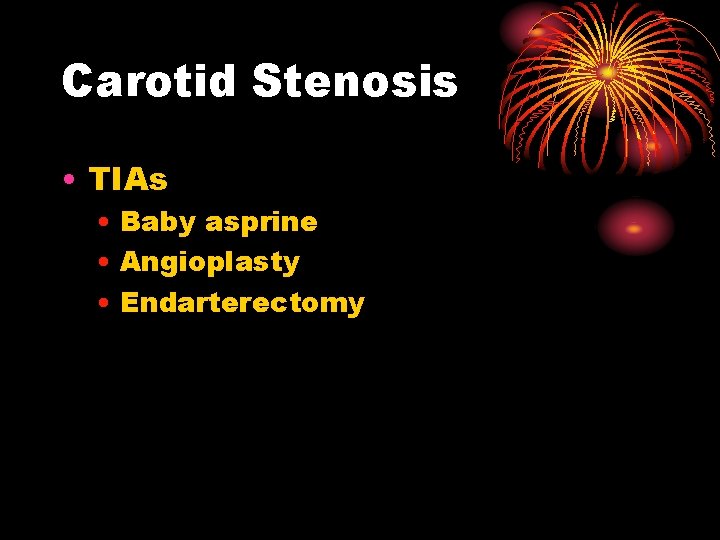 Carotid Stenosis

• TIAs
  • Baby asprine
  • Angioplasty
  • Endarterectomy